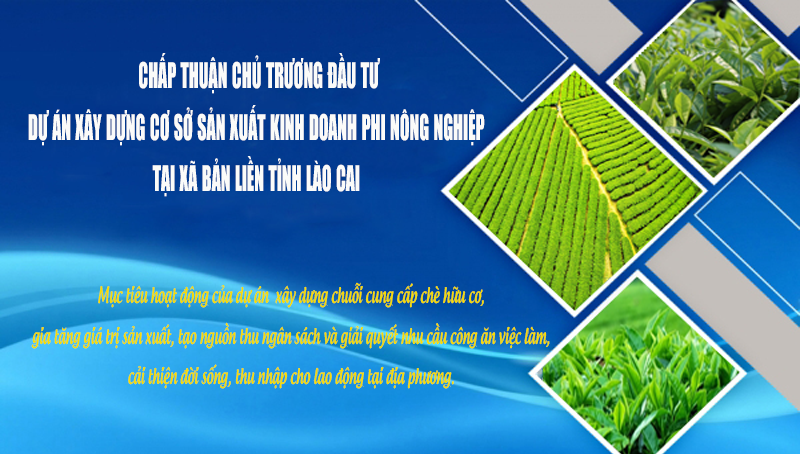 CHẤP THUẬN CHỦ TRƯƠNG ĐẦU TƯ
DỰ ÁN XÂY DỰNG CƠ SỞ SẢN XUẤT KINH DOANH PHI NÔNG NGHIỆP
TẠI XÃ BẢN LIỀN TỈNH LÀO CAI

Mục tiêu hoạt động của dự án xây dựng chuỗi cung cấp chè hữu cơ, gia tăng giá trị sản xuất, tạo nguồn thu ngân sách và giải quyết nhu cầu công ăn việc làm, cải thiện đời sống, thu nhập cho lao động tại địa phương.